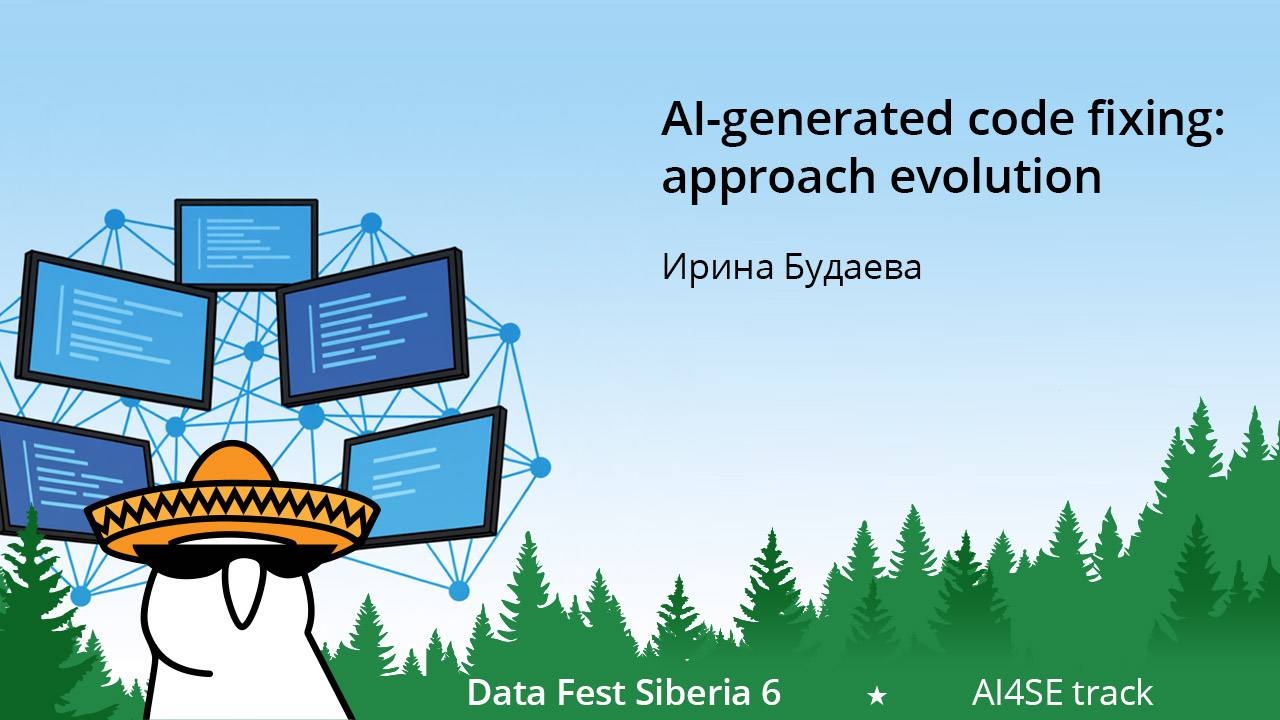 AI-generated code fixing: approach evolution

Ирина Будаева

Data Fest Siberia 6 ★ AI4SE track